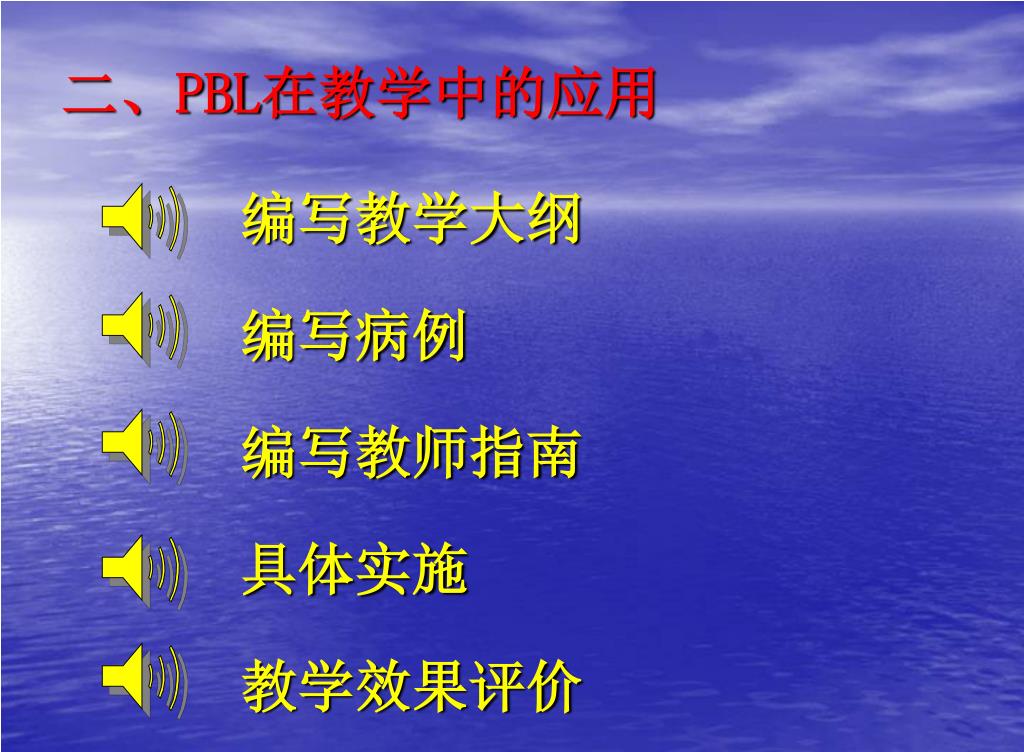 二、PBL在教学中的应用

编写教学大纲

编写病例

编写教师指南

具体实施

教学效果评价